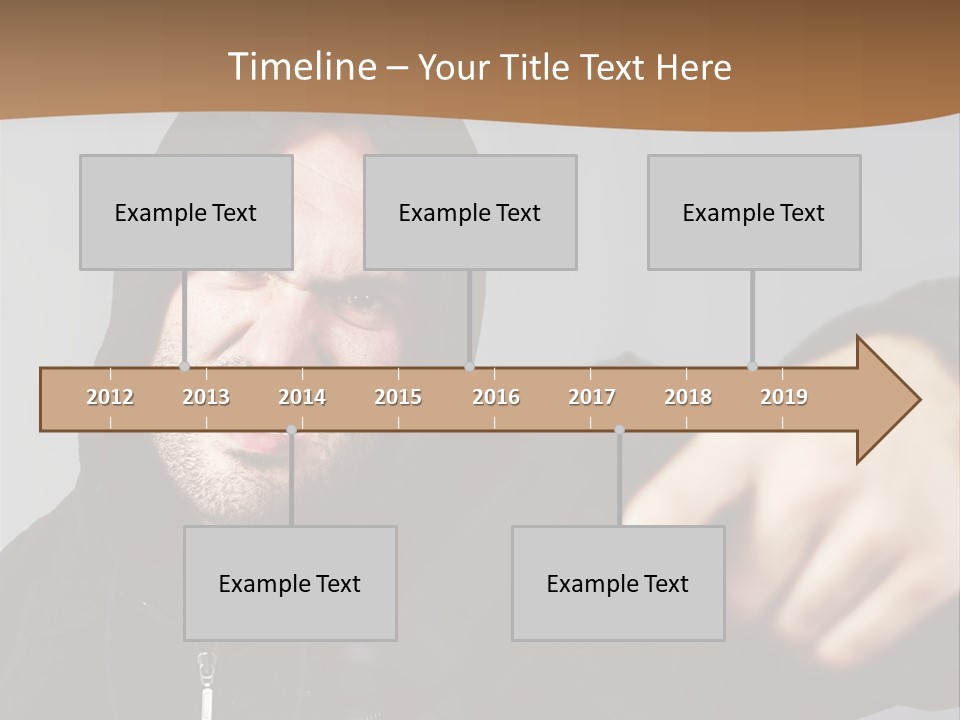 Timeline – Your Title Text Here

Example Text

Example Text

Example Text

2012 2013 2014 2015 2016 2017 2018 2019

Example Text

Example Text